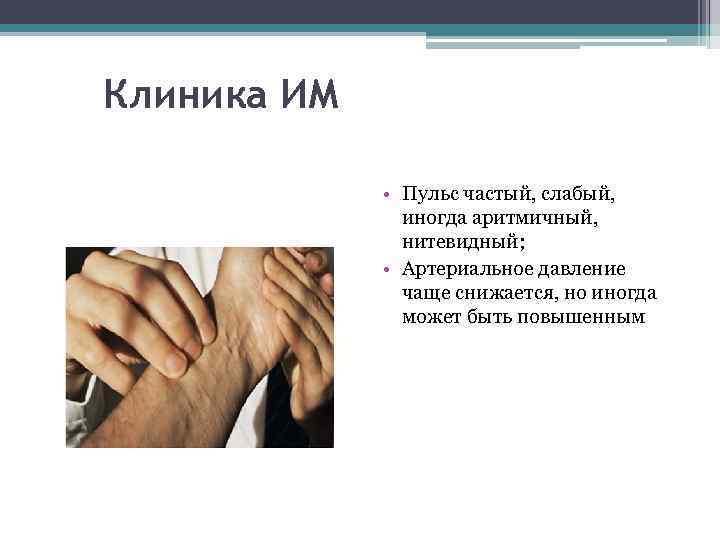 Клиника ИМ

• Пульс частый, слабый, иногда аритмичный, нитевидный;
• Артериальное давление чаще снижается, но иногда может быть повышенным